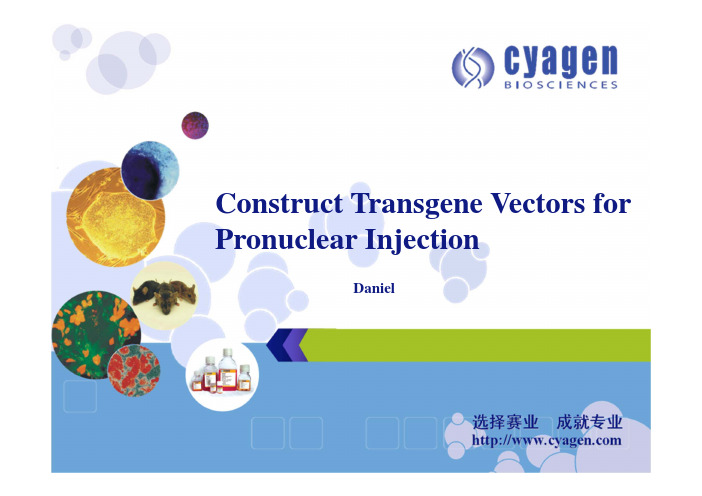 cyagen
BIOSCIENCES

Construct Transgene Vectors for Pronuclear Injection

Daniel

选择赛业　成就专业
http://www.cyagen.com